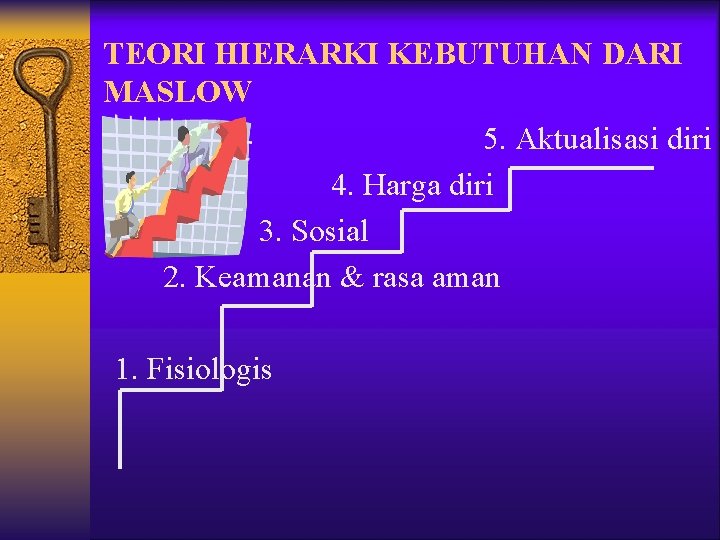 TEORI HIERARKI KEBUTUHAN DARI MASLOW

5. Aktualisasi diri

4. Harga diri

3. Sosial

2. Keamanan & rasa aman

1. Fisiologis